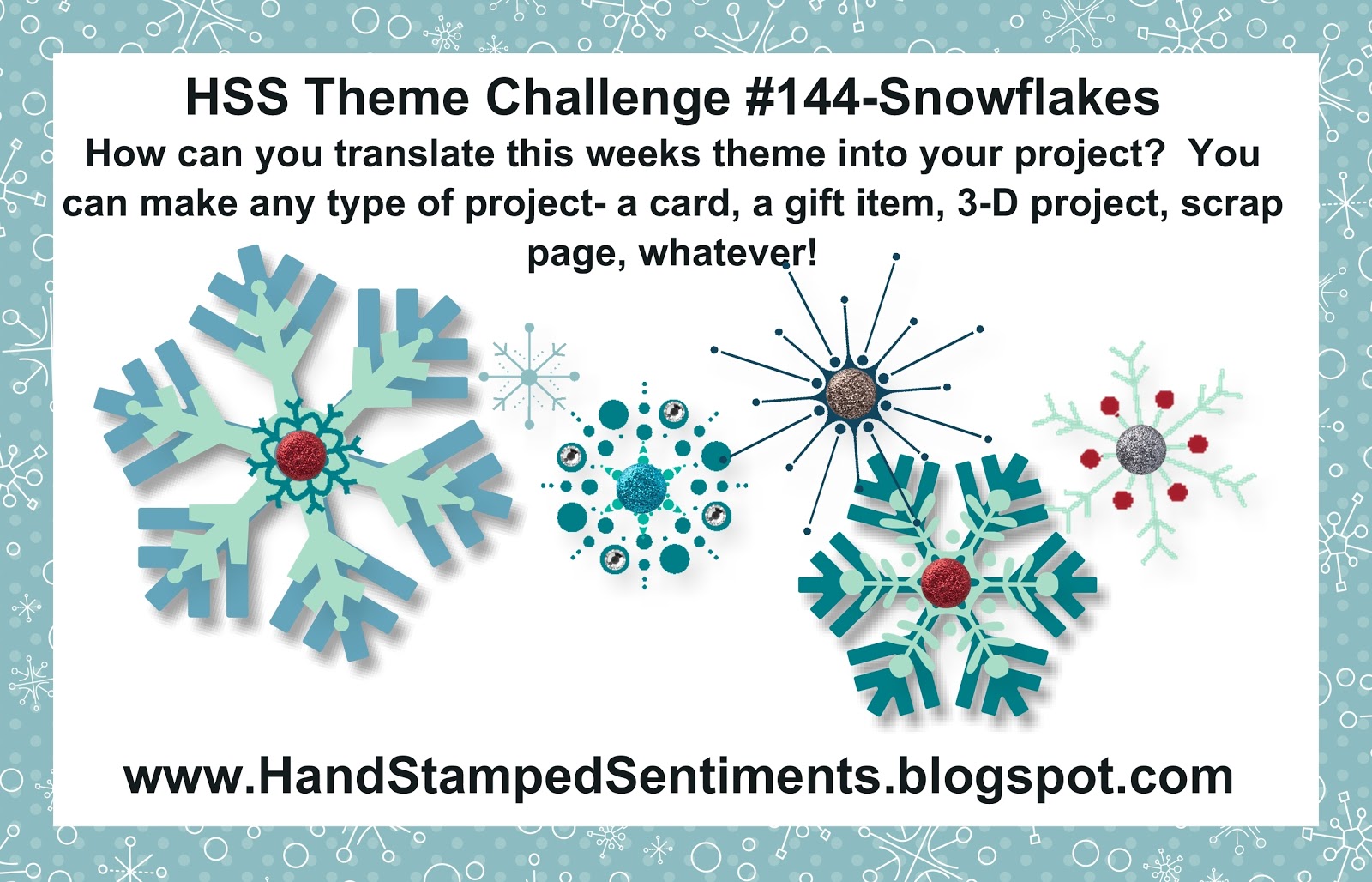 HSS Theme Challenge #144-Snowflakes

How can you translate this weeks theme into your project? You can make any type of project- a card, a gift item, 3-D project, scrap page, whatever!

www.HandStampedSentiments.blogspot.com